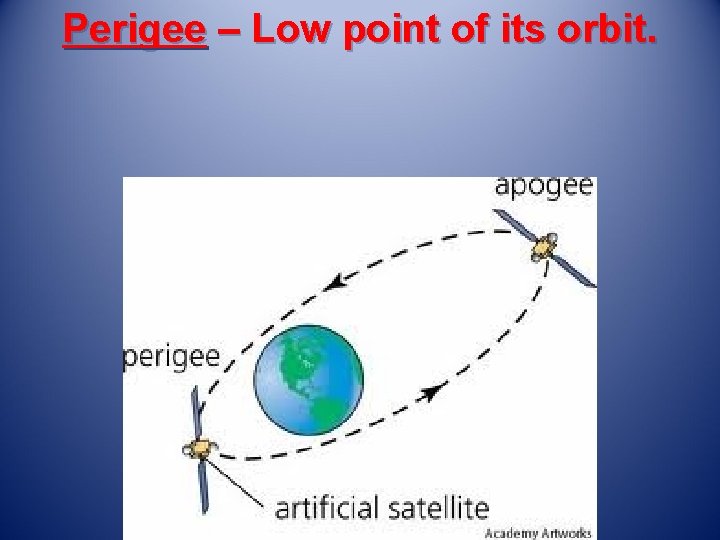 Perigee – Low point of its orbit.

apogee

perigee

artificial satellite

Academy Artworks